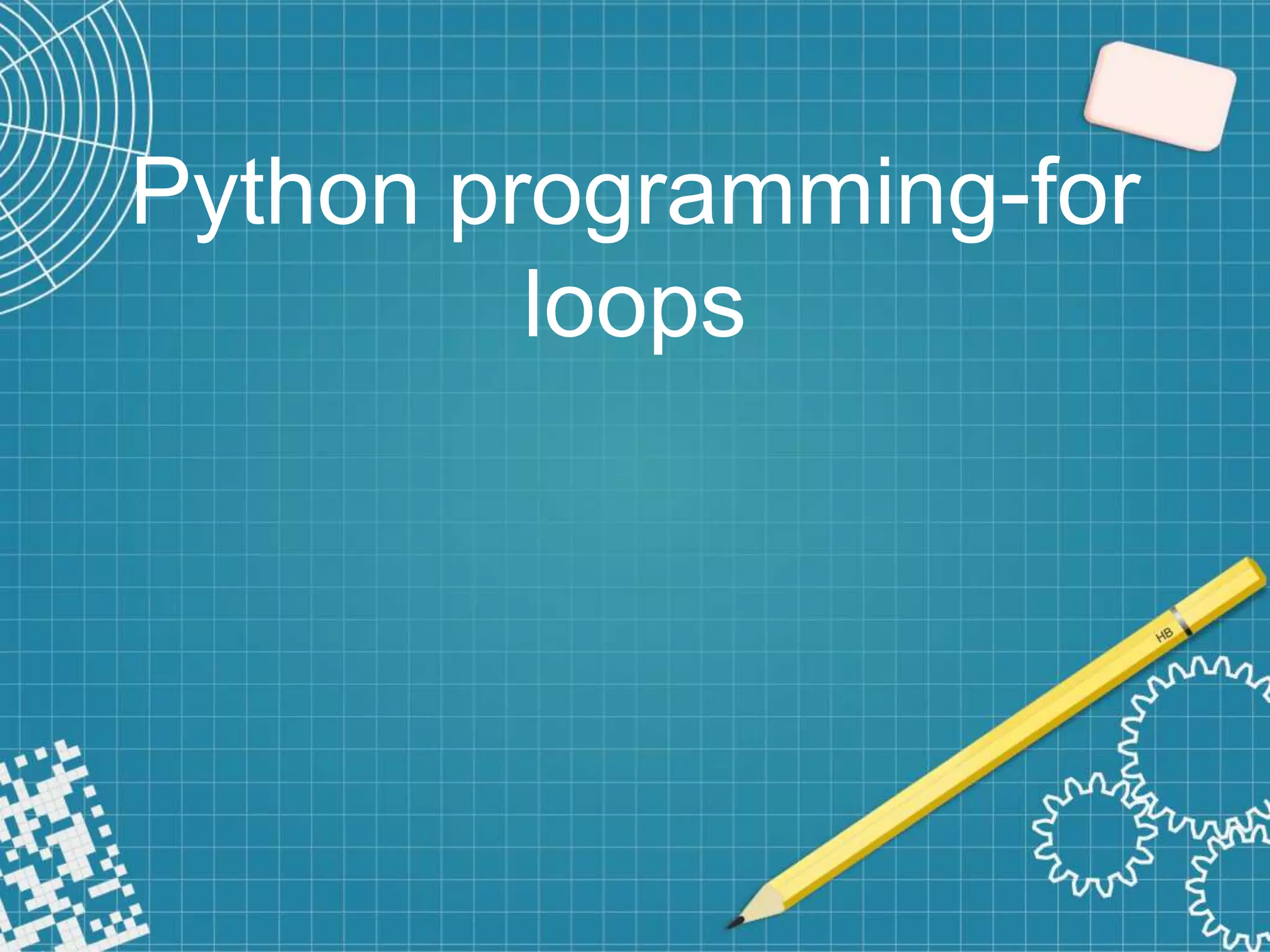 Python programming-for loops

HB